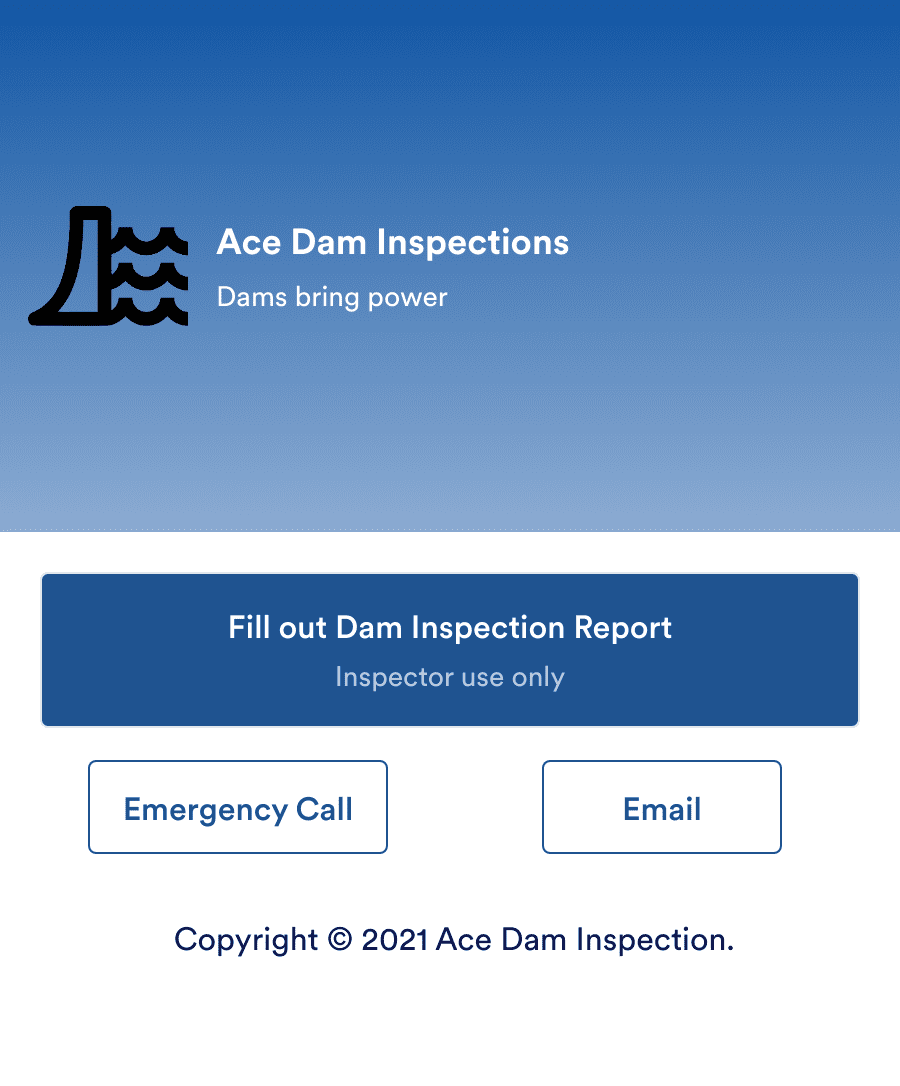 Ace Dam Inspections
Dams bring power

Fill out Dam Inspection Report
Inspector use only

Emergency Call

Email

Copyright © 2021 Ace Dam Inspection.